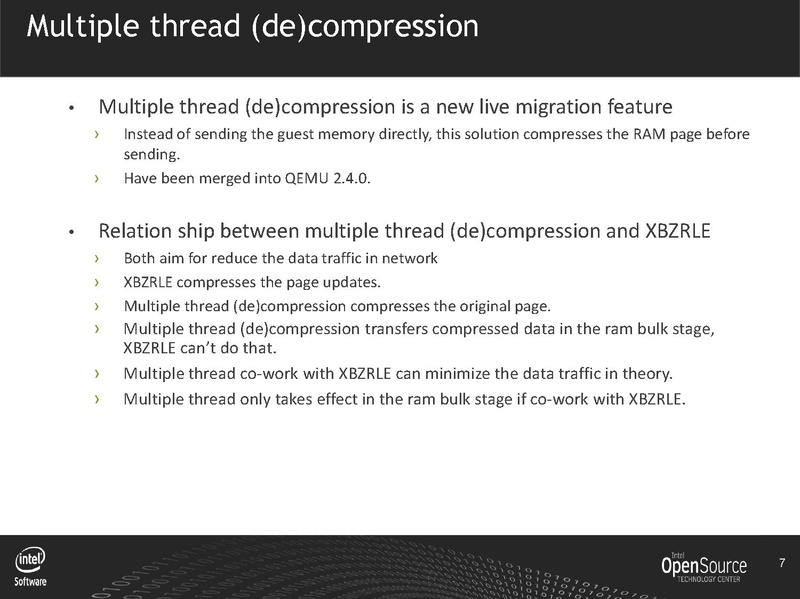 Multiple thread (de)compression

• Multiple thread (de)compression is a new live migration feature
› Instead of sending the guest memory directly, this solution compresses the RAM page before sending.
› Have been merged into QEMU 2.4.0.

• Relation ship between multiple thread (de)compression and XBZRLE
› Both aim for reduce the data traffic in network
› XBZRLE compresses the page updates.
› Multiple thread (de)compression compresses the original page.
› Multiple thread (de)compression transfers compressed data in the ram bulk stage, XBZRLE can't do that.
› Multiple thread co-work with XBZRLE can minimize the data traffic in theory.
› Multiple thread only takes effect in the ram bulk stage if co-work with XBZRLE.

intel Software

Intel OpenSource TECHNOLOGY CENTER

7